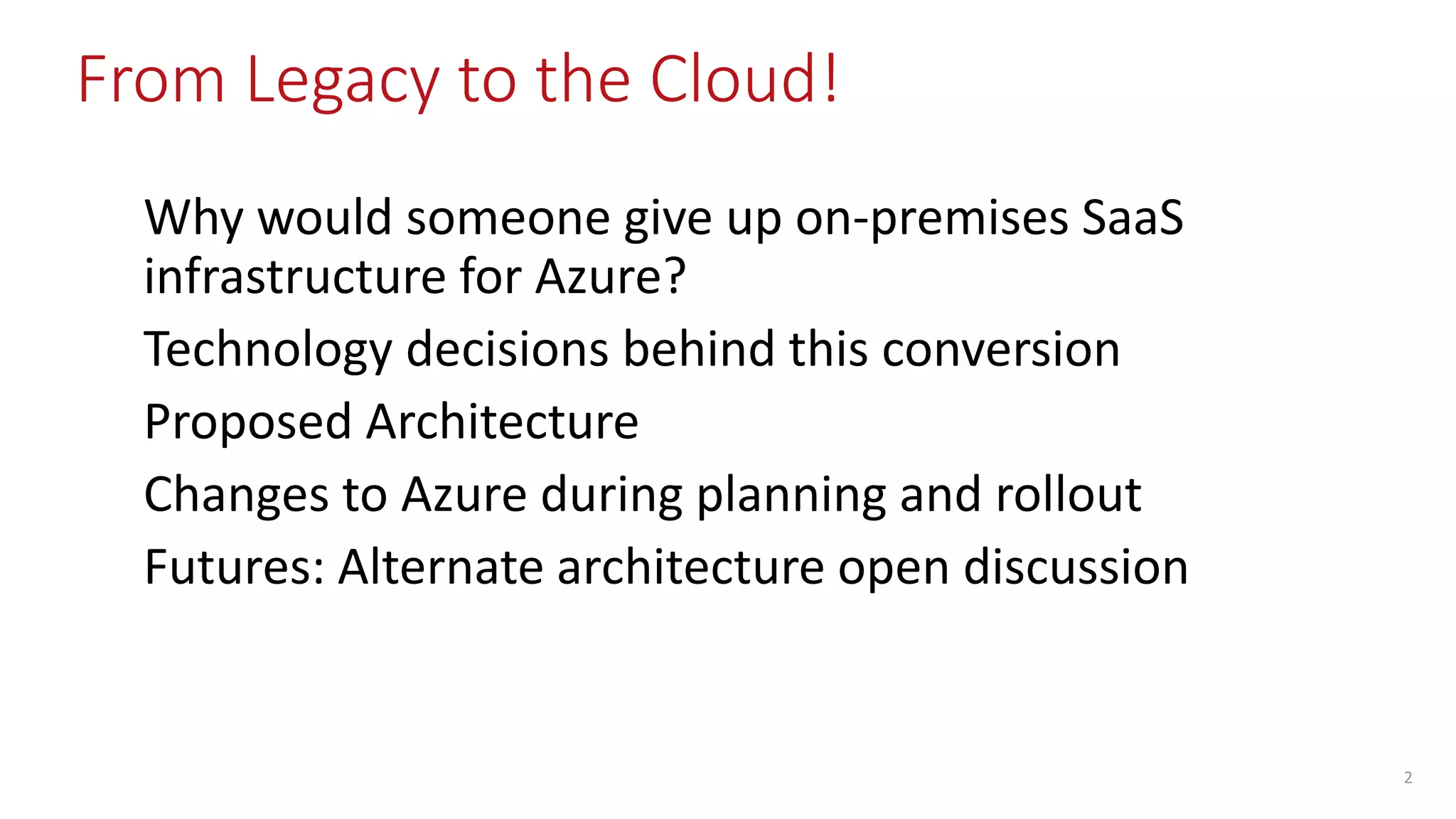 From Legacy to the Cloud!

Why would someone give up on-premises SaaS infrastructure for Azure?

Technology decisions behind this conversion

Proposed Architecture

Changes to Azure during planning and rollout

Futures: Alternate architecture open discussion

2